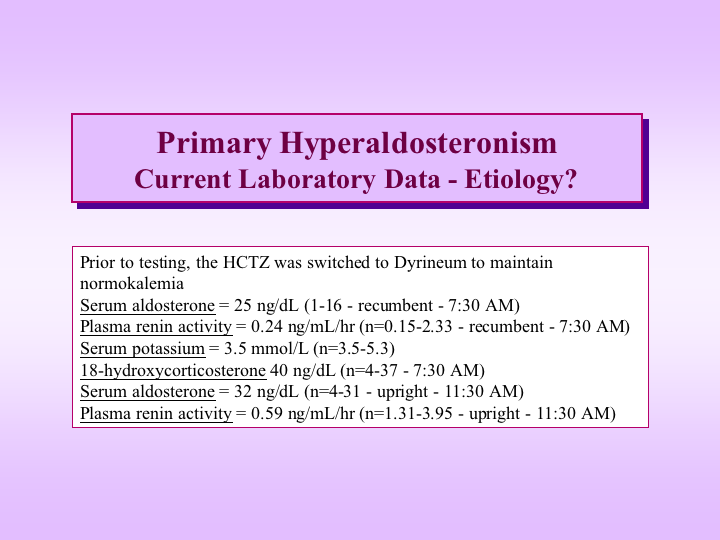 Primary Hyperaldosteronism
Current Laboratory Data - Etiology?

Prior to testing, the HCTZ was switched to Dyrineum to maintain normokalemia
Serum aldosterone = 25 ng/dL (1-16 - recumbent - 7:30 AM)
Plasma renin activity = 0.24 ng/mL/hr (n=0.15-2.33 - recumbent - 7:30 AM)
Serum potassium = 3.5 mmol/L (n=3.5-5.3)
18-hydroxycorticosterone 40 ng/dL (n=4-37 - 7:30 AM)
Serum aldosterone = 32 ng/dL (n=4-31 - upright - 11:30 AM)
Plasma renin activity = 0.59 ng/mL/hr (n=1.31-3.95 - upright - 11:30 AM)